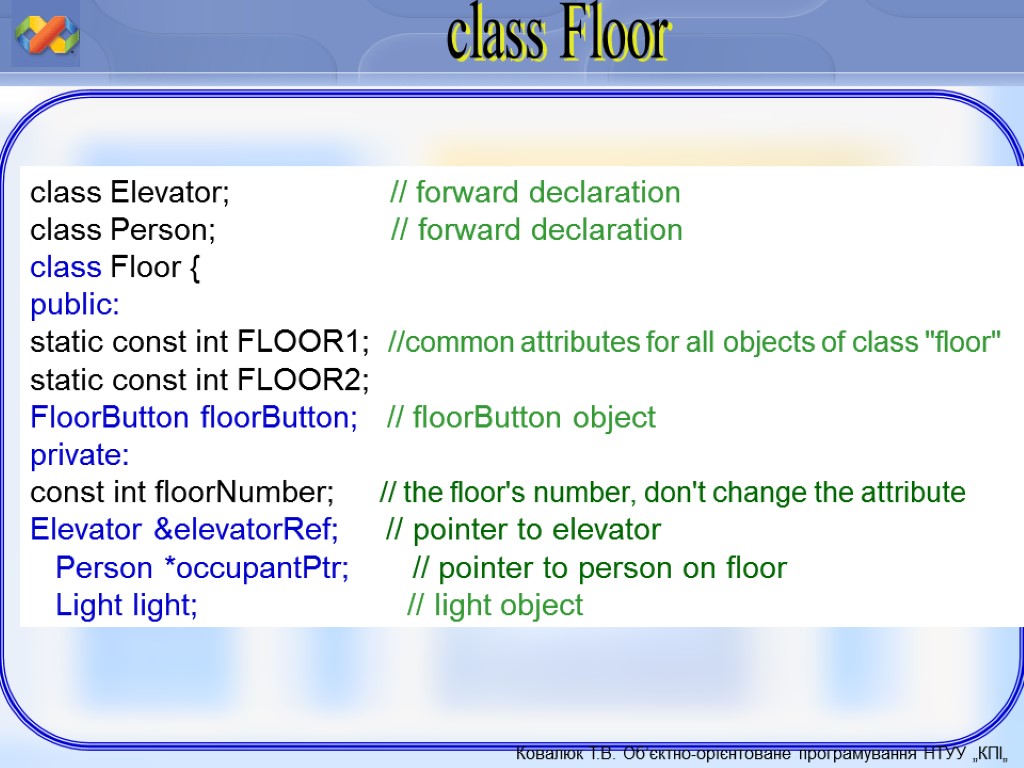 class Floor

class Elevator; // forward declaration
class Person; // forward declaration
class Floor {
public:
static const int FLOOR1; //common attributes for all objects of class "floor"
static const int FLOOR2;
FloorButton floorButton; // floorButton object
private:
const int floorNumber; // the floor's number, don't change the attribute
Elevator &elevatorRef; // pointer to elevator
Person *occupantPtr; // pointer to person on floor
Light light; // light object

Ковалюк Т.В. Об'єктно-орієнтоване програмування НТУУ „КПІ„